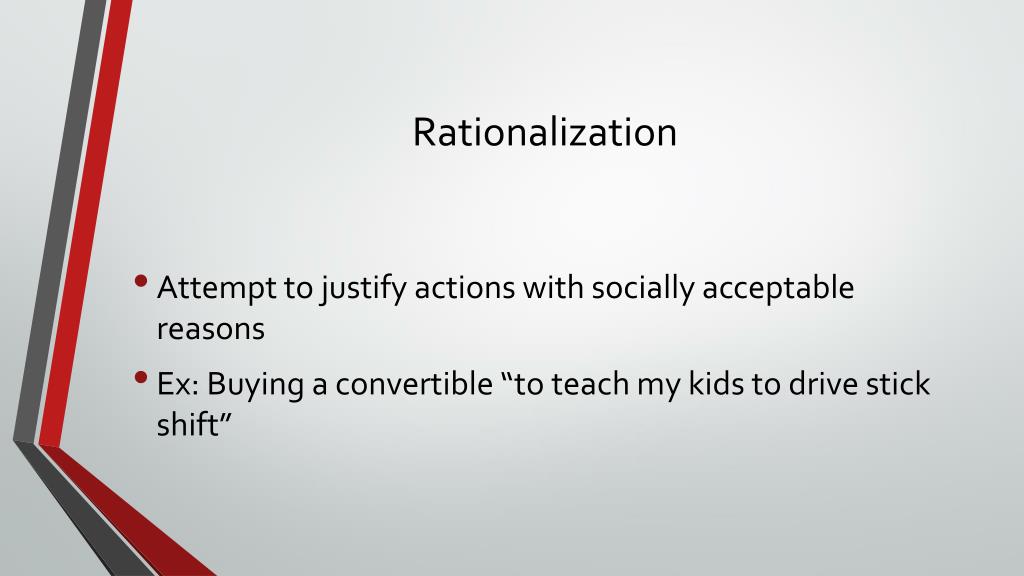 Rationalization

• Attempt to justify actions with socially acceptable reasons
• Ex: Buying a convertible “to teach my kids to drive stick shift”